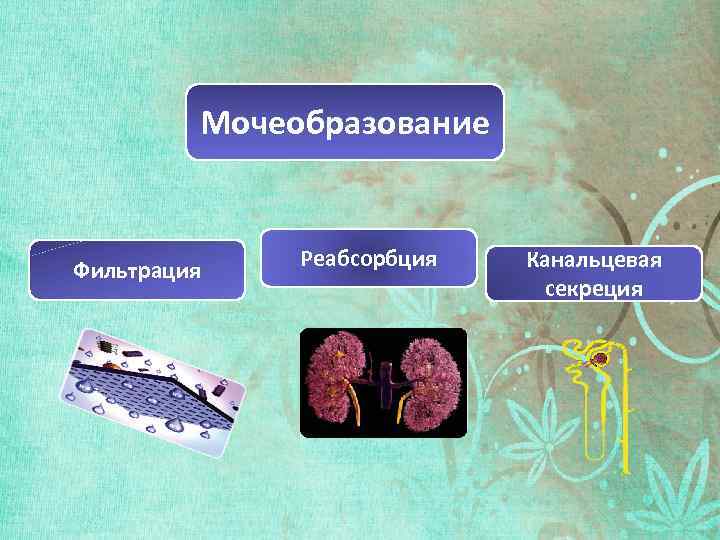 Мочеобразование

Фильтрация

Реабсорбция

Канальцевая секреция